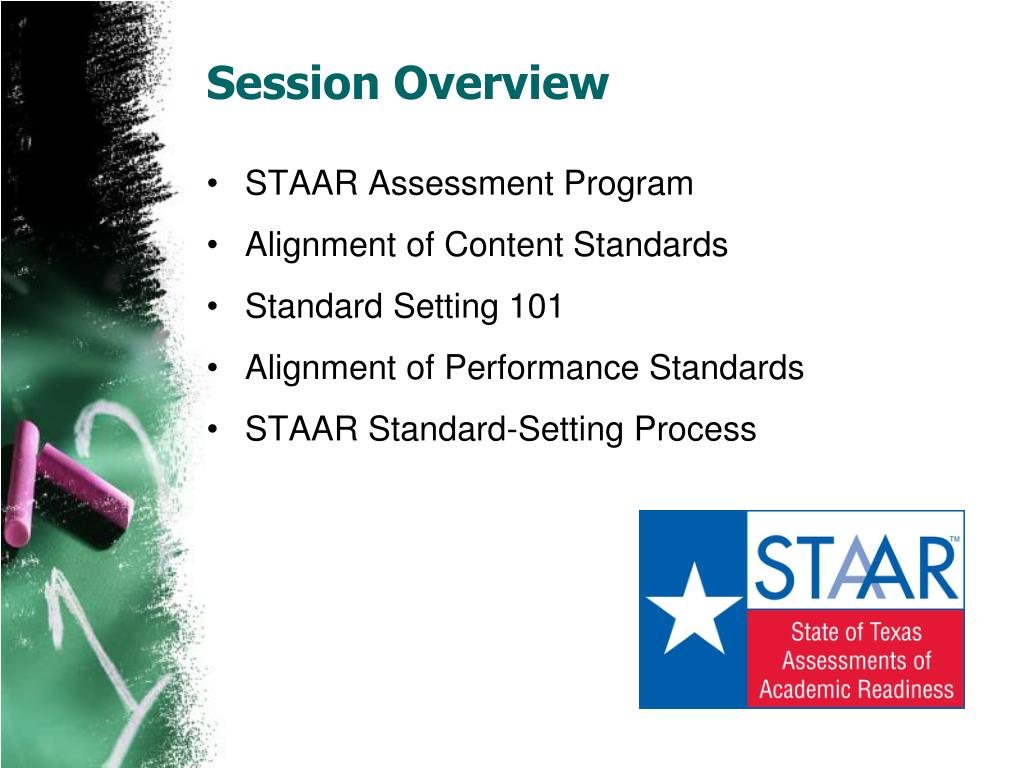 Session Overview

• STAAR Assessment Program
• Alignment of Content Standards
• Standard Setting 101
• Alignment of Performance Standards
• STAAR Standard-Setting Process

STAAR™
State of Texas Assessments of Academic Readiness